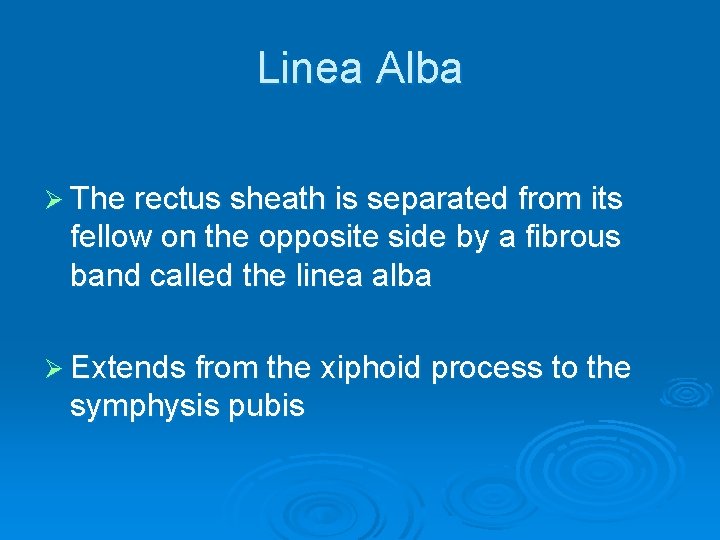 Linea Alba

➢ The rectus sheath is separated from its fellow on the opposite side by a fibrous band called the linea alba

➢ Extends from the xiphoid process to the symphysis pubis